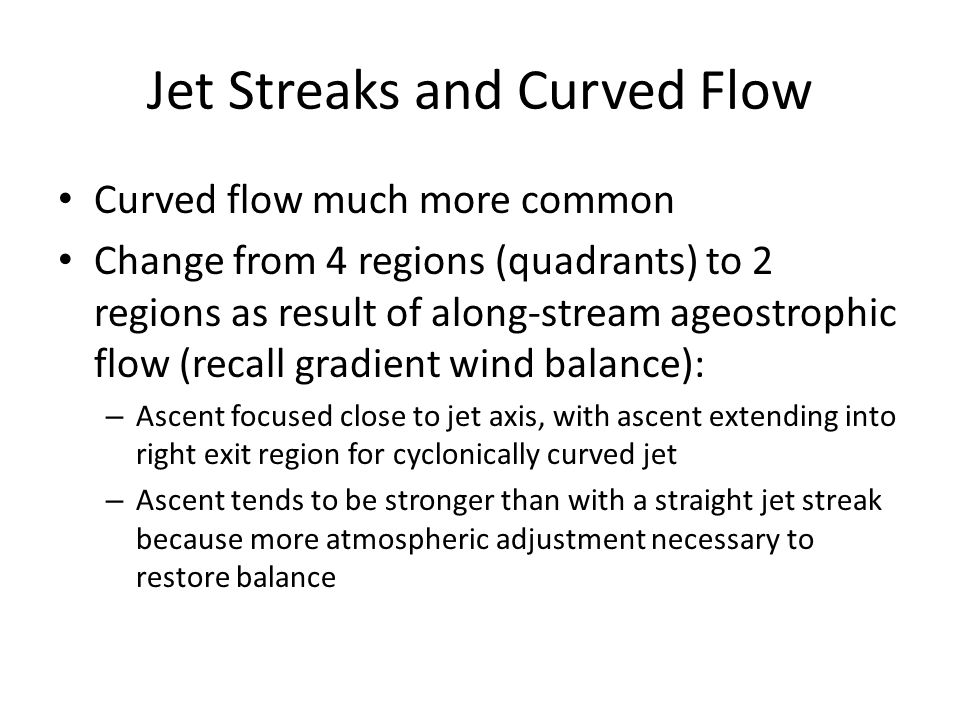 Jet Streaks and Curved Flow

• Curved flow much more common
• Change from 4 regions (quadrants) to 2 regions as result of along-stream ageostrophic flow (recall gradient wind balance):
– Ascent focused close to jet axis, with ascent extending into right exit region for cyclonically curved jet
– Ascent tends to be stronger than with a straight jet streak because more atmospheric adjustment necessary to restore balance